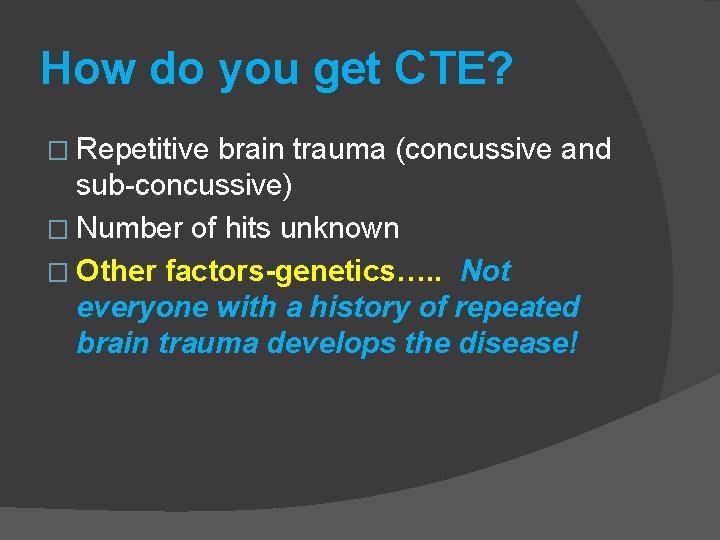 How do you get CTE?

□ Repetitive brain trauma (concussive and sub-concussive)

□ Number of hits unknown

□ Other factors-genetics….. Not everyone with a history of repeated brain trauma develops the disease!